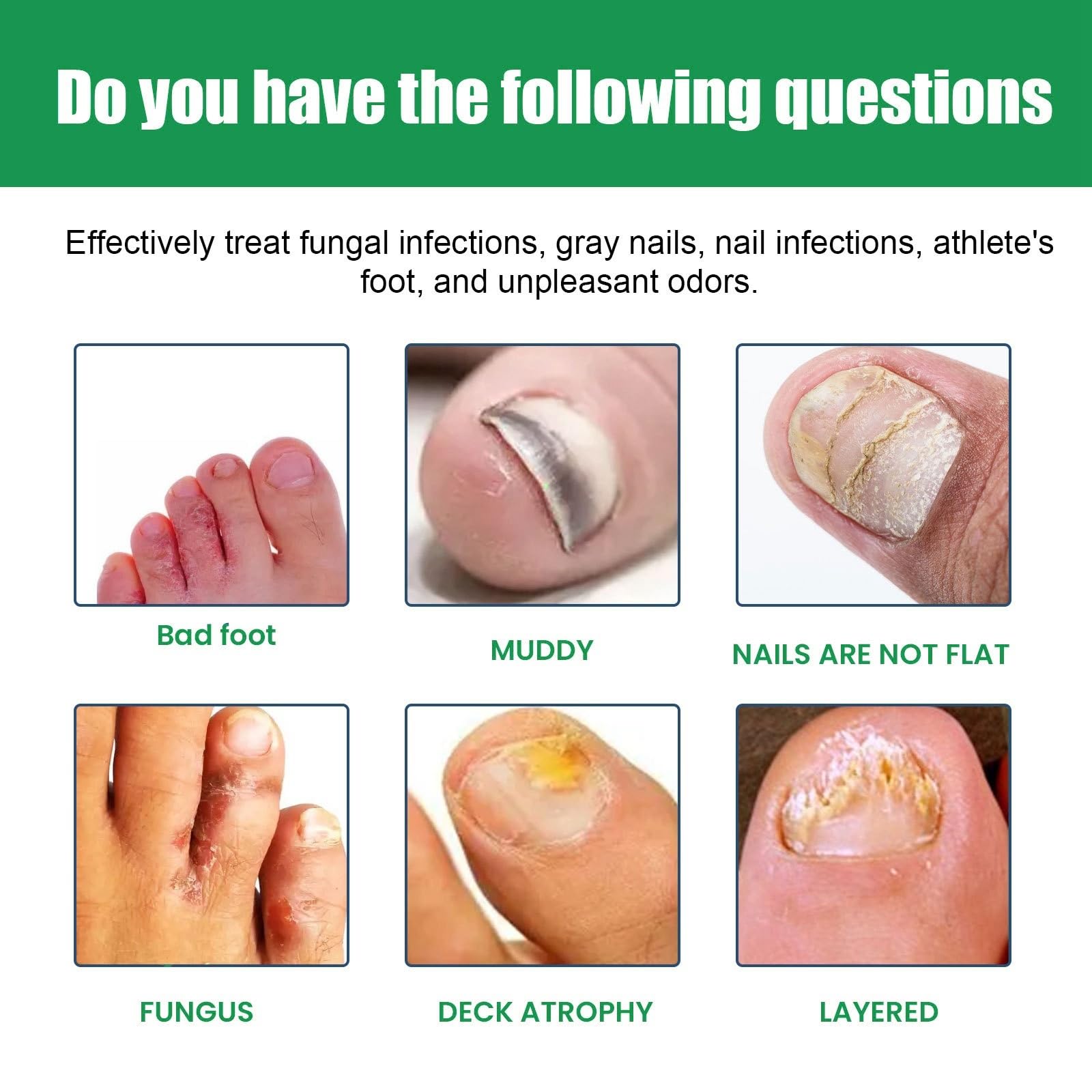 Do you have the following questions

Effectively treat fungal infections, gray nails, nail infections, athlete's foot, and unpleasant odors.

Bad foot

MUDDY

NAILS ARE NOT FLAT

FUNGUS

DECK ATROPHY

LAYERED